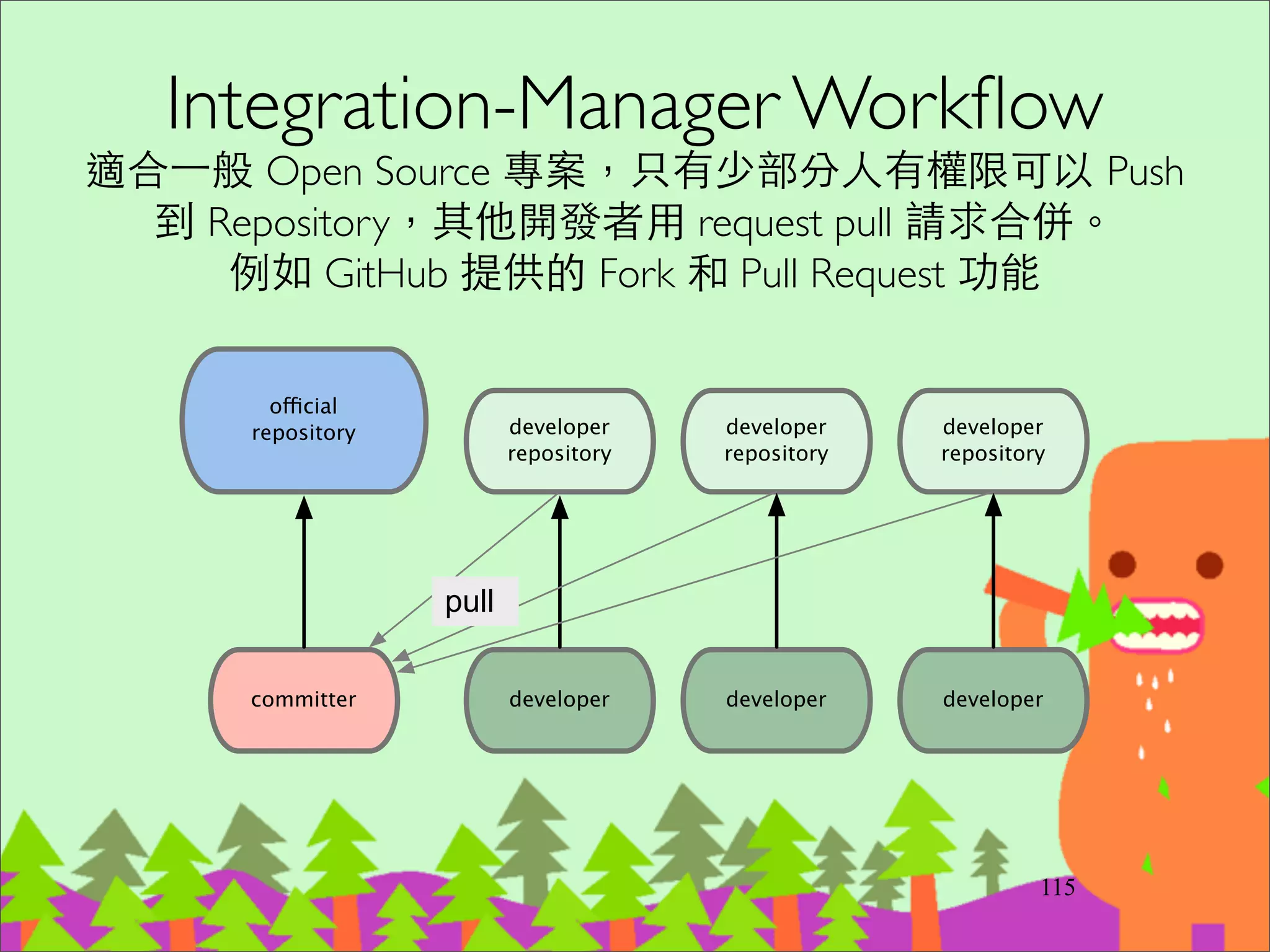 Integration-Manager Workflow

適合一般 Open Source 專案，只有少部分人有權限可以 Push 到 Repository，其他開發者用 request pull 請求合併。例如 GitHub 提供的 Fork 和 Pull Request 功能

official repository

developer repository

developer repository

developer repository

pull

committer

developer

developer

developer

115